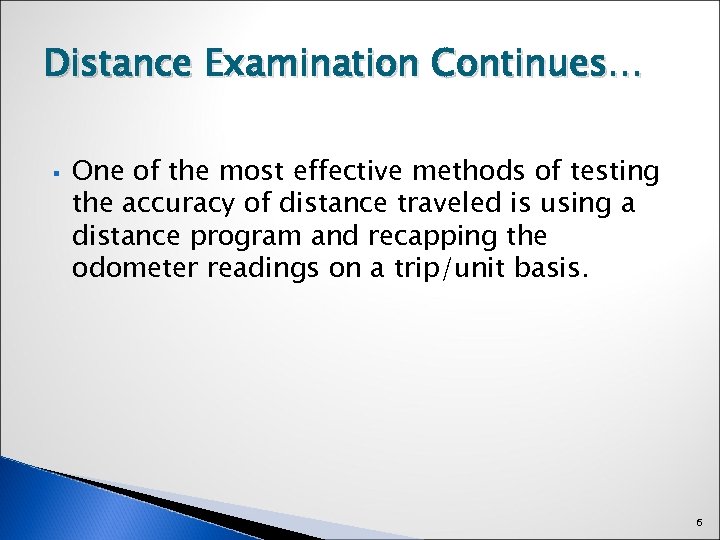 Distance Examination Continues…

▪ One of the most effective methods of testing the accuracy of distance traveled is using a distance program and recapping the odometer readings on a trip/unit basis.

6